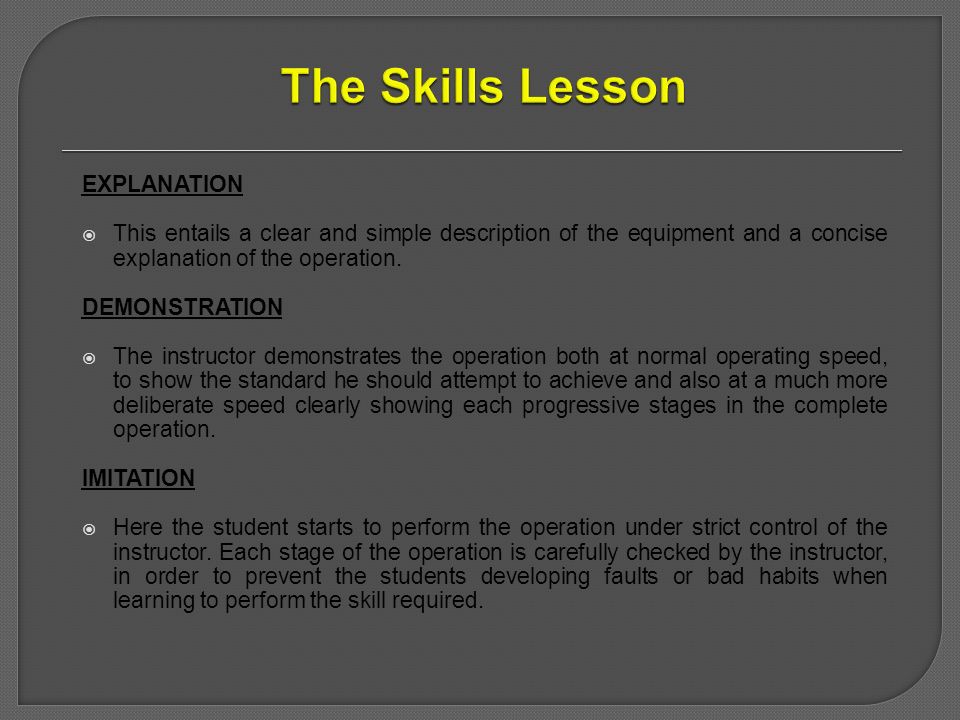 The Skills Lesson

EXPLANATION

This entails a clear and simple description of the equipment and a concise explanation of the operation.

DEMONSTRATION

The instructor demonstrates the operation both at normal operating speed, to show the standard he should attempt to achieve and also at a much more deliberate speed clearly showing each progressive stages in the complete operation.

IMITATION

Here the student starts to perform the operation under strict control of the instructor. Each stage of the operation is carefully checked by the instructor, in order to prevent the students developing faults or bad habits when learning to perform the skill required.